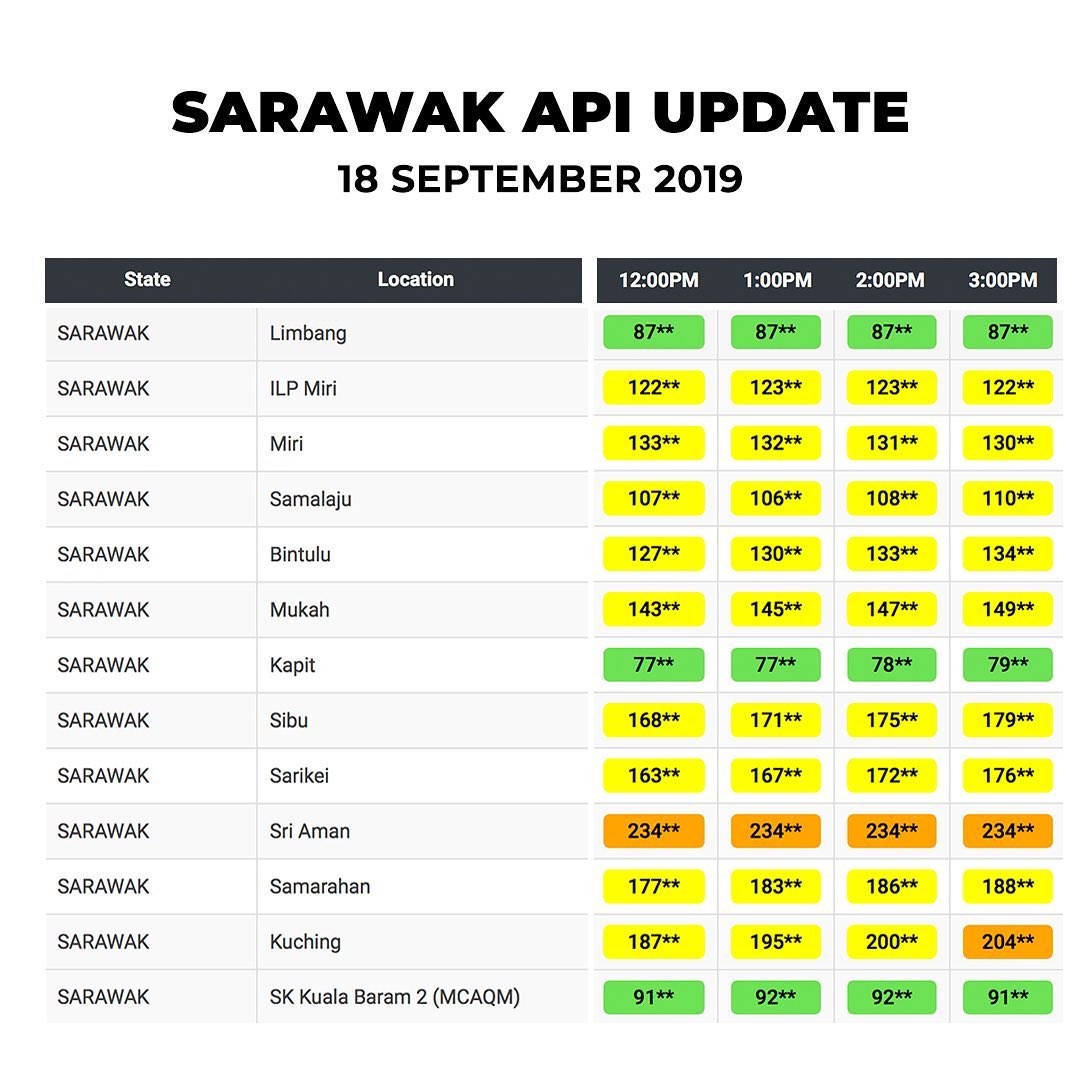 SARAWAK API UPDATE
18 SEPTEMBER 2019

| State | Location | 12:00PM | 1:00PM | 2:00PM | 3:00PM |
|---|---|---|---|---|---|
| SARAWAK | Limbang | 87** | 87** | 87** | 87** |
| SARAWAK | ILP Miri | 122** | 123** | 123** | 122** |
| SARAWAK | Miri | 133** | 132** | 131** | 130** |
| SARAWAK | Samalaju | 107** | 106** | 108** | 110** |
| SARAWAK | Bintulu | 127** | 130** | 133** | 134** |
| SARAWAK | Mukah | 143** | 145** | 147** | 149** |
| SARAWAK | Kapit | 77** | 77** | 78** | 79** |
| SARAWAK | Sibu | 168** | 171** | 175** | 179** |
| SARAWAK | Sarikei | 163** | 167** | 172** | 176** |
| SARAWAK | Sri Aman | 234** | 234** | 234** | 234** |
| SARAWAK | Samarahan | 177** | 183** | 186** | 188** |
| SARAWAK | Kuching | 187** | 195** | 200** | 204** |
| SARAWAK | SK Kuala Baram 2 (MCAQM) | 91** | 92** | 92** | 91** |